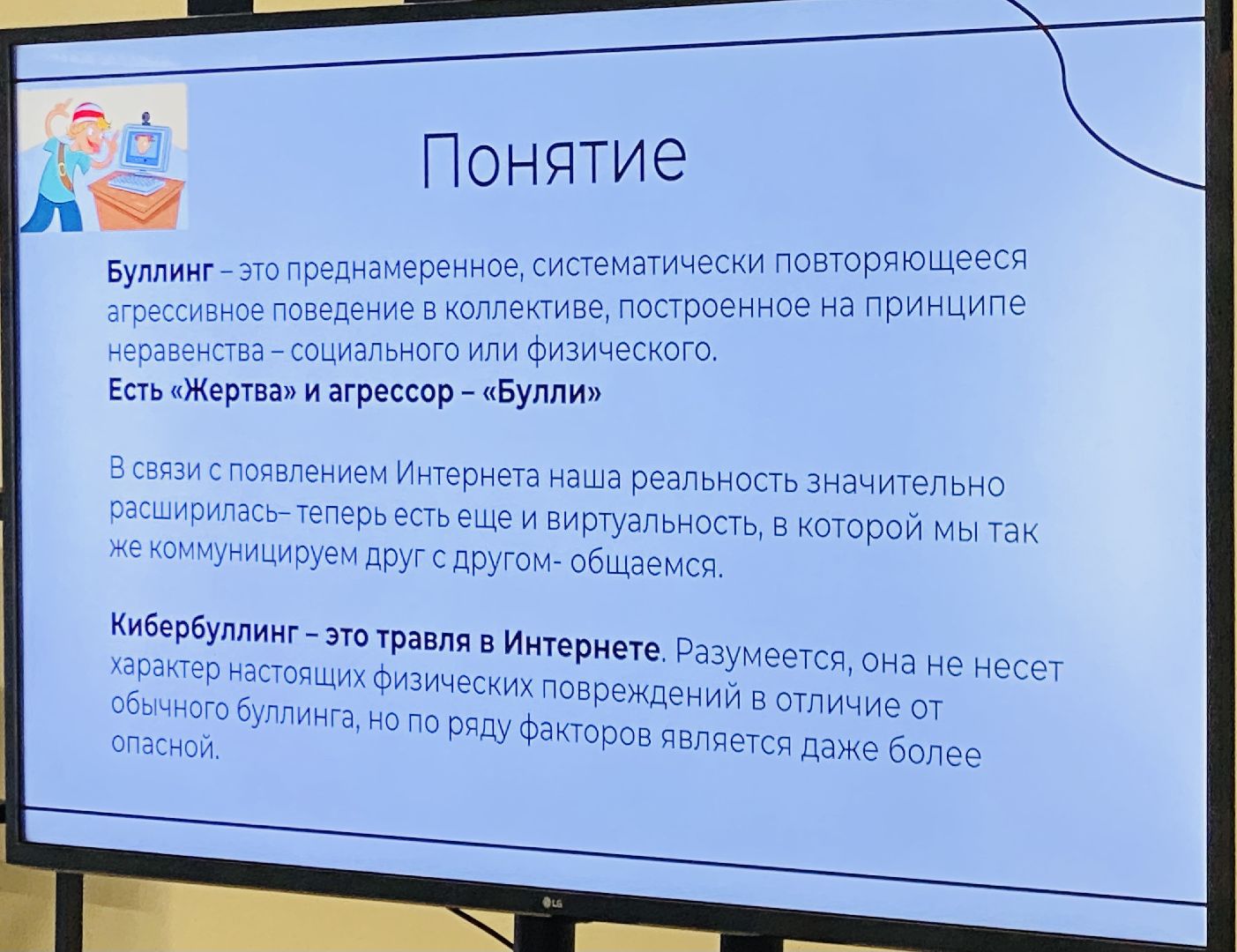 Понятие

Буллинг – это преднамеренное, систематически повторяющееся агрессивное поведение в коллективе, построенное на принципе неравенства – социального или физического.
Есть «Жертва» и агрессор – «Булли»

В связи с появлением Интернета наша реальность значительно расширилась– теперь есть еще и виртуальность, в которой мы так же коммуницируем друг с другом- общаемся.

Кибербуллинг – это травля в Интернете. Разумеется, она не несет характер настоящих физических повреждений в отличие от обычного буллинга, но по ряду факторов является даже более опасной.

LG